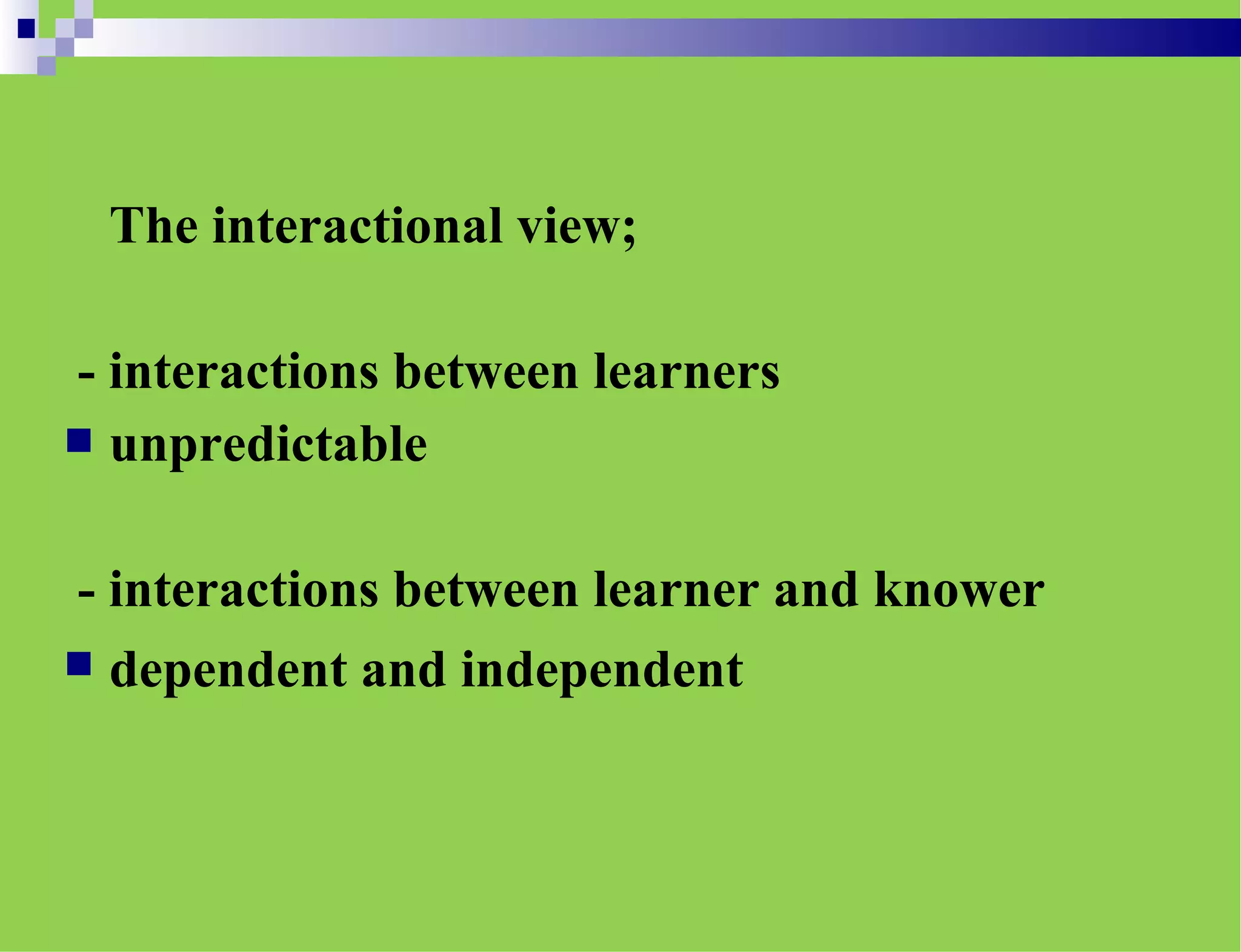 The interactional view;

- interactions between learners
- unpredictable

- interactions between learner and knower
- dependent and independent